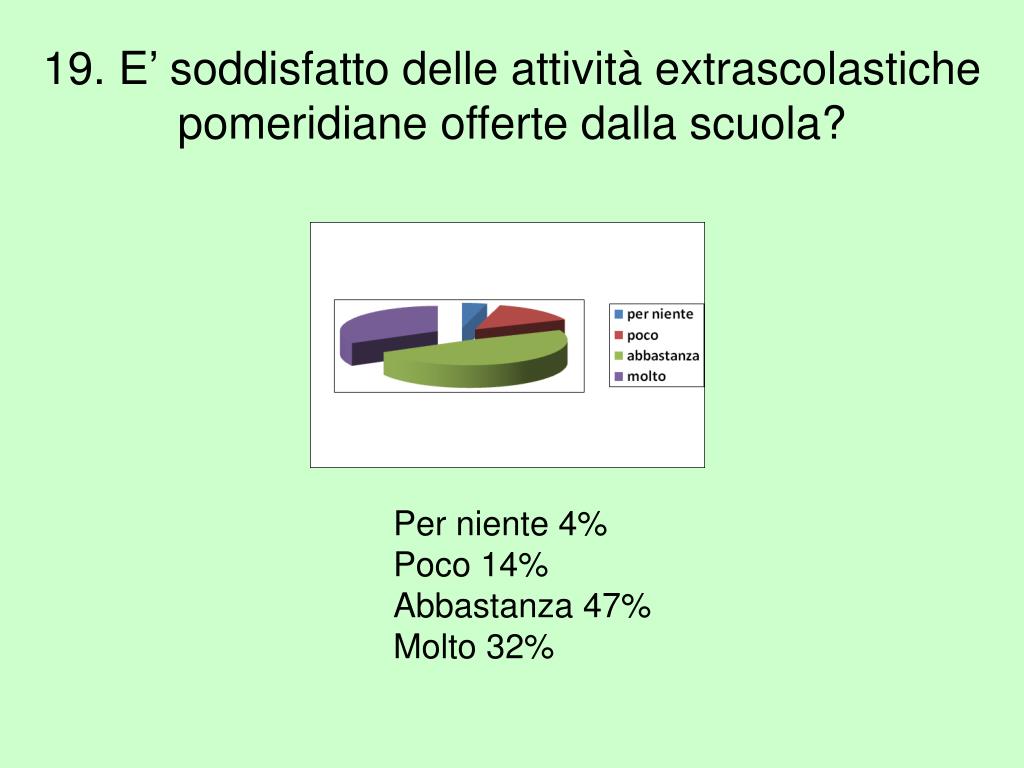 19. E’ soddisfatto delle attività extrascolastiche pomeridiane offerte dalla scuola?

per niente
poco
abbastanza
molto

Per niente 4%
Poco 14%
Abbastanza 47%
Molto 32%